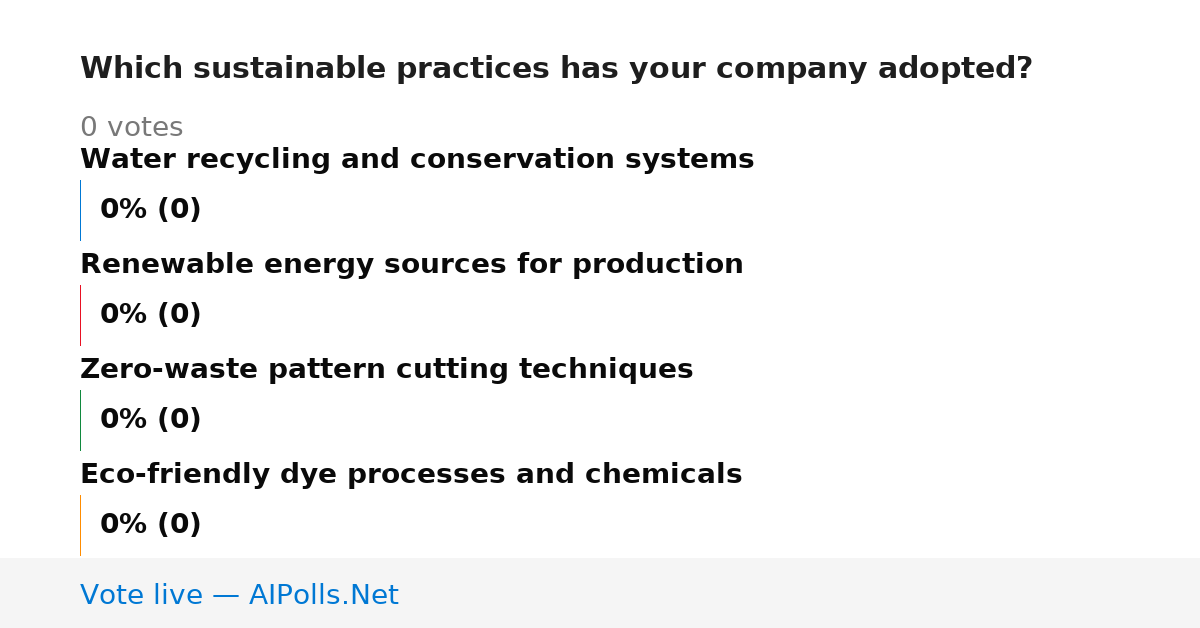 Which sustainable practices has your company adopted?

0 votes

Water recycling and conservation systems

0% (0)

Renewable energy sources for production

0% (0)

Zero-waste pattern cutting techniques

0% (0)

Eco-friendly dye processes and chemicals

0% (0)

Vote live — AIPolls.Net